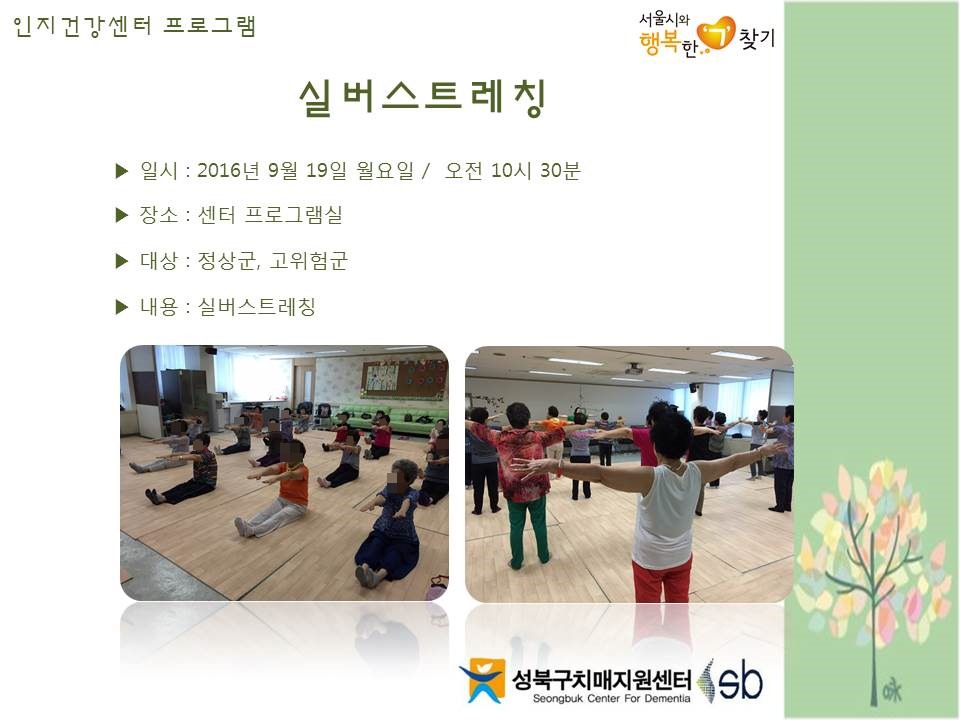 인지건강센터 프로그램

서울시와 행복한 '기' 찾기

실버스트레칭

▶ 일시 : 2016년 9월 19일 월요일 / 오전 10시 30분

▶ 장소 : 센터 프로그램실

▶ 대상 : 정상군, 고위험군

▶ 내용 : 실버스트레칭

성북구치매지원센터
Seongbuk Center For Dementia
sb